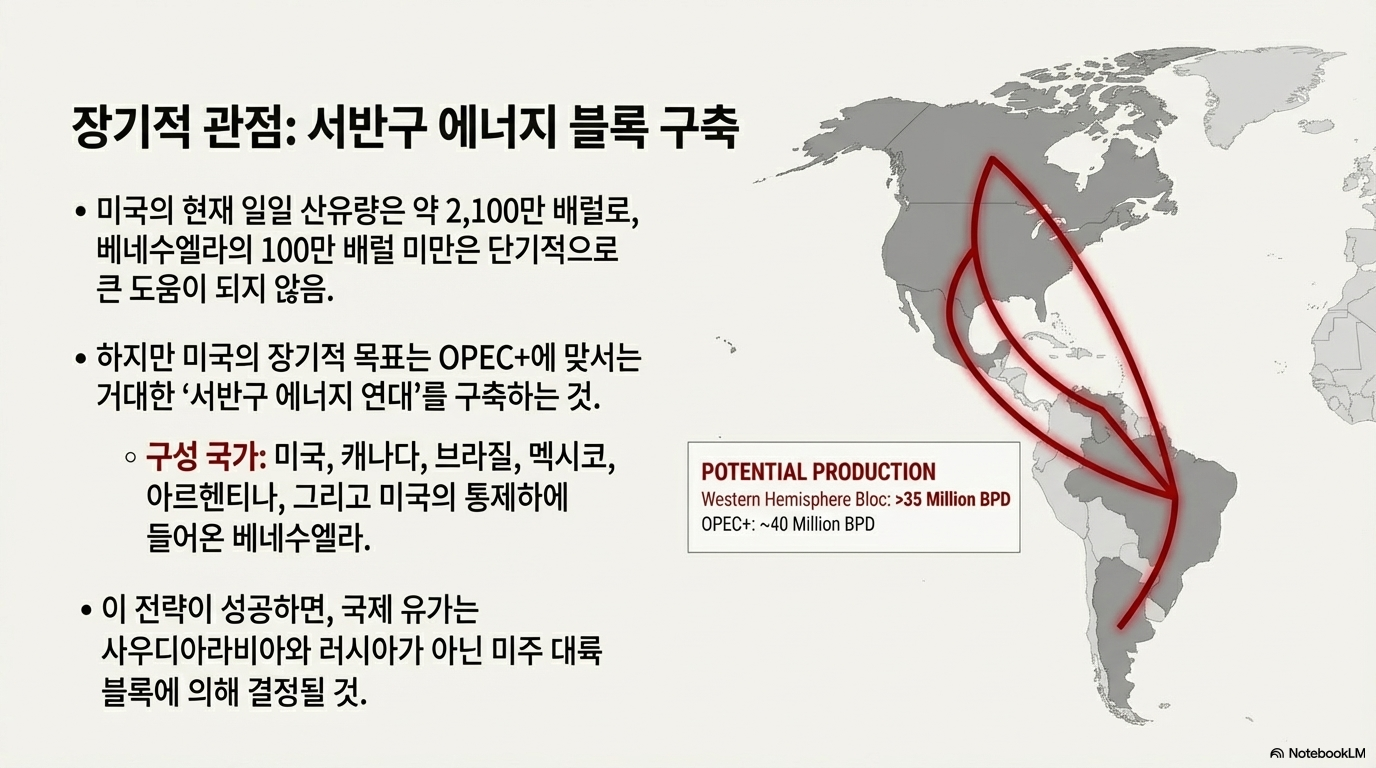 장기적 관점: 서반구 에너지 블록 구축

• 미국의 현재 일일 산유량은 약 2,100만 배럴로, 베네수엘라의 100만 배럴 미만은 단기적으로 큰 도움이 되지 않음.

• 하지만 미국의 장기적 목표는 OPEC+에 맞서는 거대한 '서반구 에너지 연대'를 구축하는 것.

◦ 구성 국가: 미국, 캐나다, 브라질, 멕시코, 아르헨티나, 그리고 미국의 통제하에 들어온 베네수엘라.

• 이 전략이 성공하면, 국제 유가는 사우디아라비아와 러시아가 아닌 미주 대륙 블록에 의해 결정될 것.

POTENTIAL PRODUCTION
Western Hemisphere Bloc: >35 Million BPD
OPEC+: ~40 Million BPD

NotebookLM